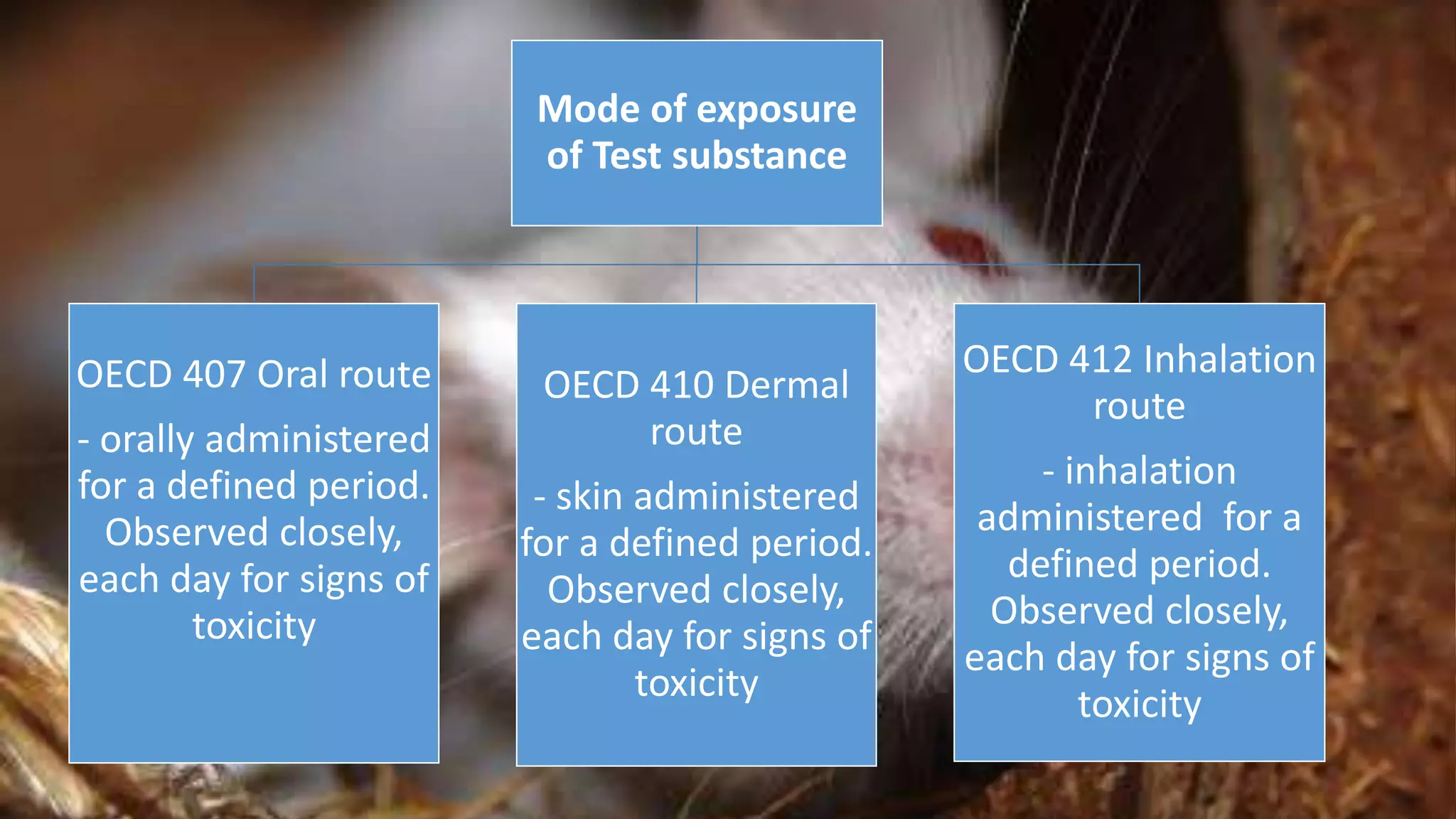 Mode of exposure of Test substance

OECD 407 Oral route

- orally administered for a defined period. Observed closely, each day for signs of toxicity

OECD 410 Dermal route

- skin administered for a defined period. Observed closely, each day for signs of toxicity

OECD 412 Inhalation route

- inhalation administered for a defined period. Observed closely, each day for signs of toxicity